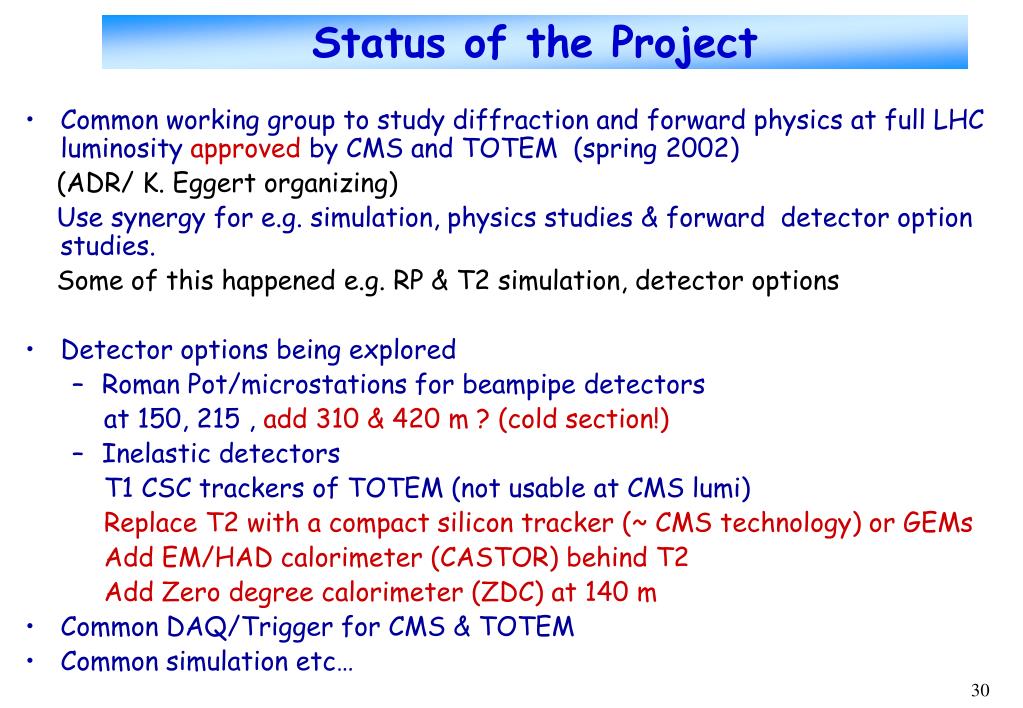 Status of the Project

• Common working group to study diffraction and forward physics at full LHC luminosity approved by CMS and TOTEM (spring 2002)

(ADR/ K. Eggert organizing)

Use synergy for e.g. simulation, physics studies & forward detector option studies.

Some of this happened e.g. RP & T2 simulation, detector options

• Detector options being explored
 – Roman Pot/microstations for beampipe detectors at 150, 215 , add 310 & 420 m ? (cold section!)
 – Inelastic detectors
 T1 CSC trackers of TOTEM (not usable at CMS lumi)
 Replace T2 with a compact silicon tracker (~ CMS technology) or GEMs
 Add EM/HAD calorimeter (CASTOR) behind T2
 Add Zero degree calorimeter (ZDC) at 140 m
• Common DAQ/Trigger for CMS & TOTEM
• Common simulation etc…

30